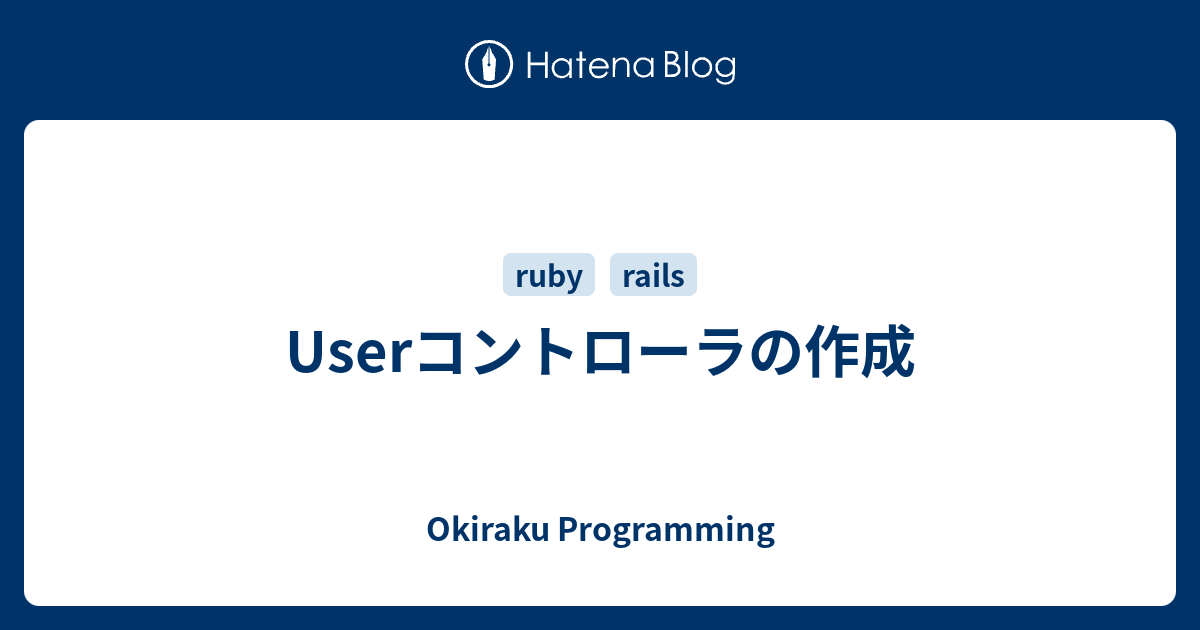 Hatena Blog

ruby rails

Userコントローラの作成

Okiraku Programming